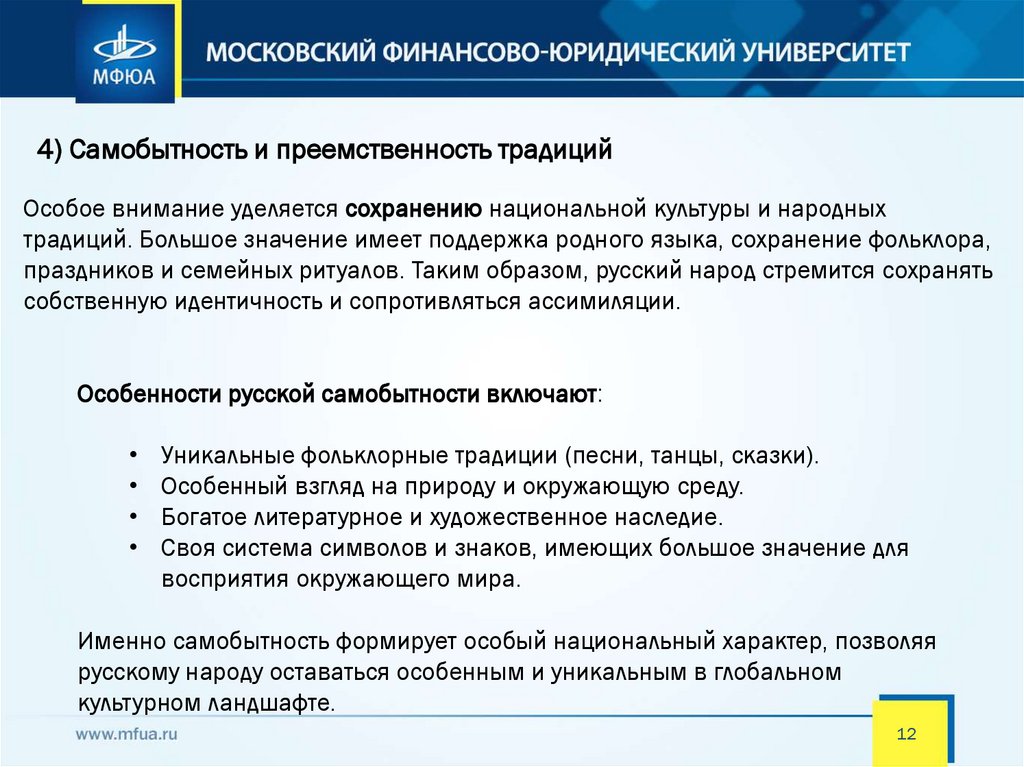 МФЮА

МОСКОВСКИЙ ФИНАНСОВО-ЮРИДИЧЕСКИЙ УНИВЕРСИТЕТ

4) Самобытность и преемственность традиций

Особое внимание уделяется сохранению национальной культуры и народных традиций. Большое значение имеет поддержка родного языка, сохранение фольклора, праздников и семейных ритуалов. Таким образом, русский народ стремится сохранять собственную идентичность и сопротивляться ассимиляции.

Особенности русской самобытности включают:

• Уникальные фольклорные традиции (песни, танцы, сказки).
• Особенный взгляд на природу и окружающую среду.
• Богатое литературное и художественное наследие.
• Своя система символов и знаков, имеющих большое значение для восприятия окружающего мира.

Именно самобытность формирует особый национальный характер, позволяя русскому народу оставаться особенным и уникальным в глобальном культурном ландшафте.

www.mfua.ru

12